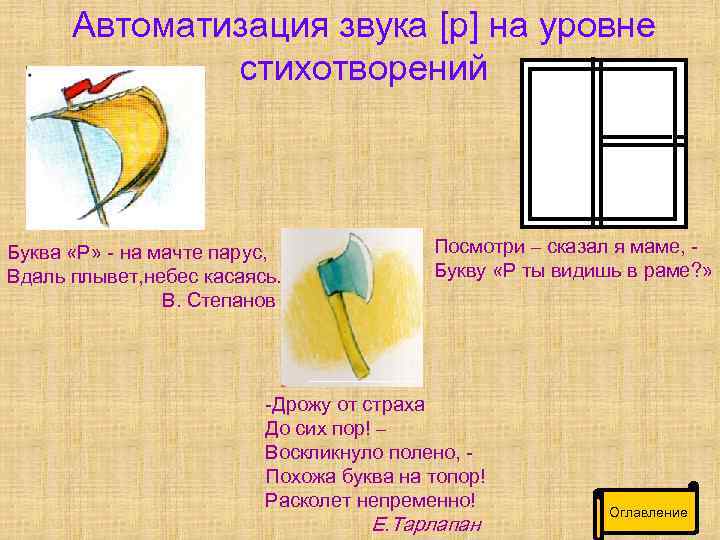 Автоматизация звука [р] на уровне стихотворений

Буква «Р» - на мачте парус,
Вдаль плывет,небес касаясь.
В. Степанов

Посмотри – сказал я маме, -
Букву «Р ты видишь в раме?»

-Дрожу от страха
До сих пор! –
Воскликнуло полено, -
Похожа буква на топор!
Расколет непременно!
Е.Тарлапан

Оглавление